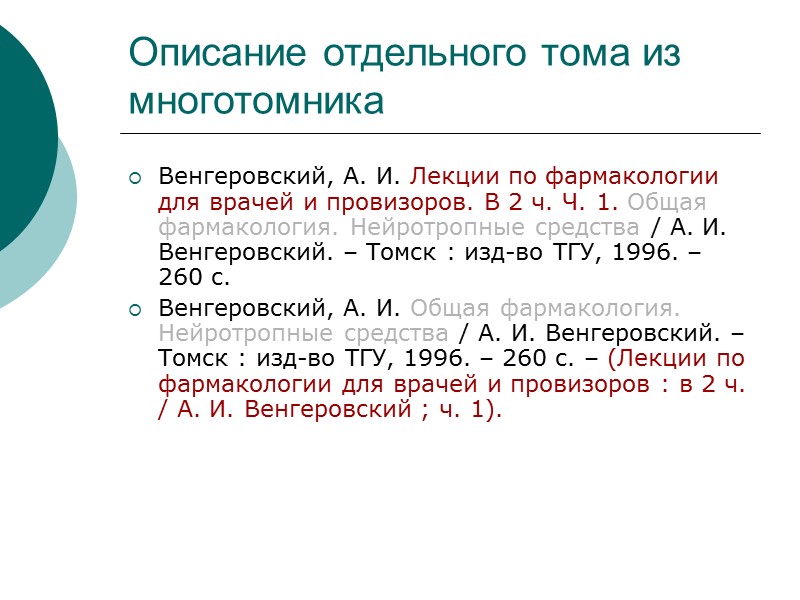 Описание отдельного тома из многотомника

Венгеровский, А. И. Лекции по фармакологии для врачей и провизоров. В 2 ч. Ч. 1. Общая фармакология. Нейротропные средства / А. И. Венгеровский. – Томск : изд-во ТГУ, 1996. – 260 с.

Венгеровский, А. И. Общая фармакология. Нейротропные средства / А. И. Венгеровский. – Томск : изд-во ТГУ, 1996. – 260 с. – (Лекции по фармакологии для врачей и провизоров : в 2 ч. / А. И. Венгеровский ; ч. 1).